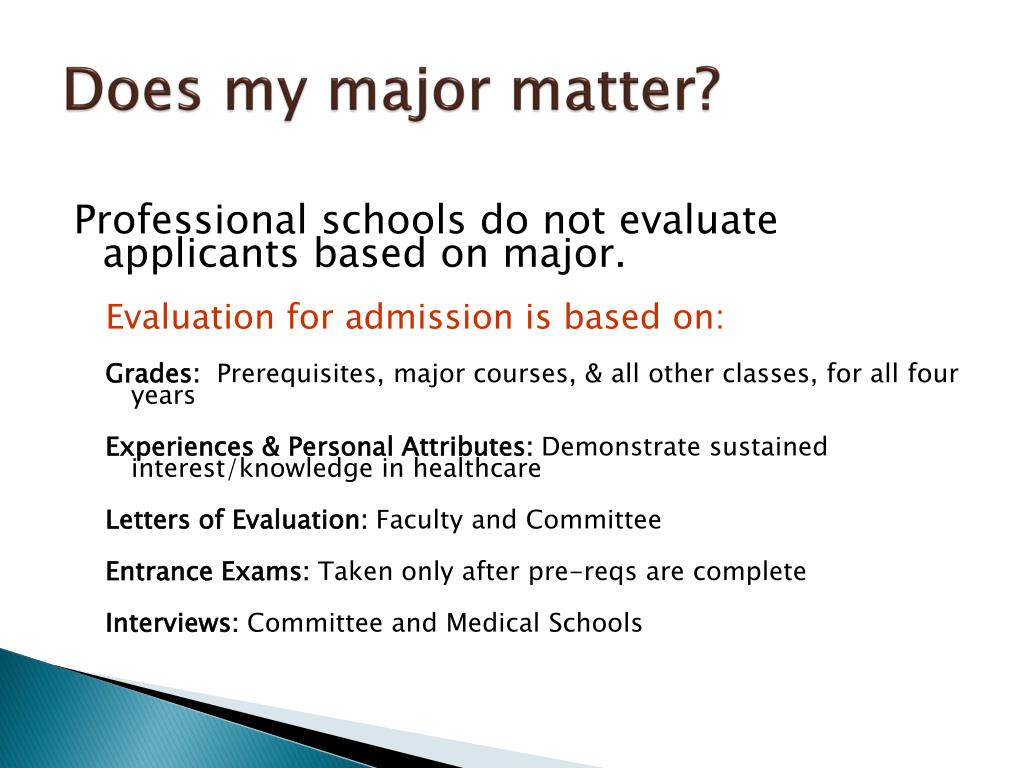 Does my major matter?

Professional schools do not evaluate applicants based on major.

Evaluation for admission is based on:

Grades: Prerequisites, major courses, & all other classes, for all four years

Experiences & Personal Attributes: Demonstrate sustained interest/knowledge in healthcare

Letters of Evaluation: Faculty and Committee

Entrance Exams: Taken only after pre-reqs are complete

Interviews: Committee and Medical Schools